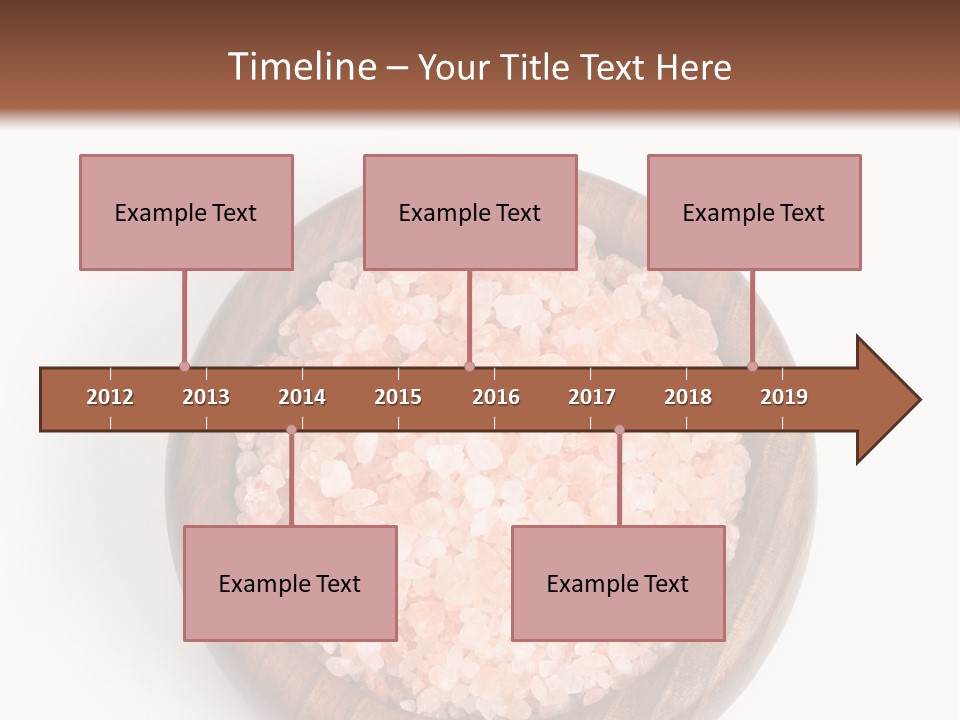 Timeline – Your Title Text Here

Example Text

Example Text

Example Text

2012 2013 2014 2015 2016 2017 2018 2019

Example Text

Example Text